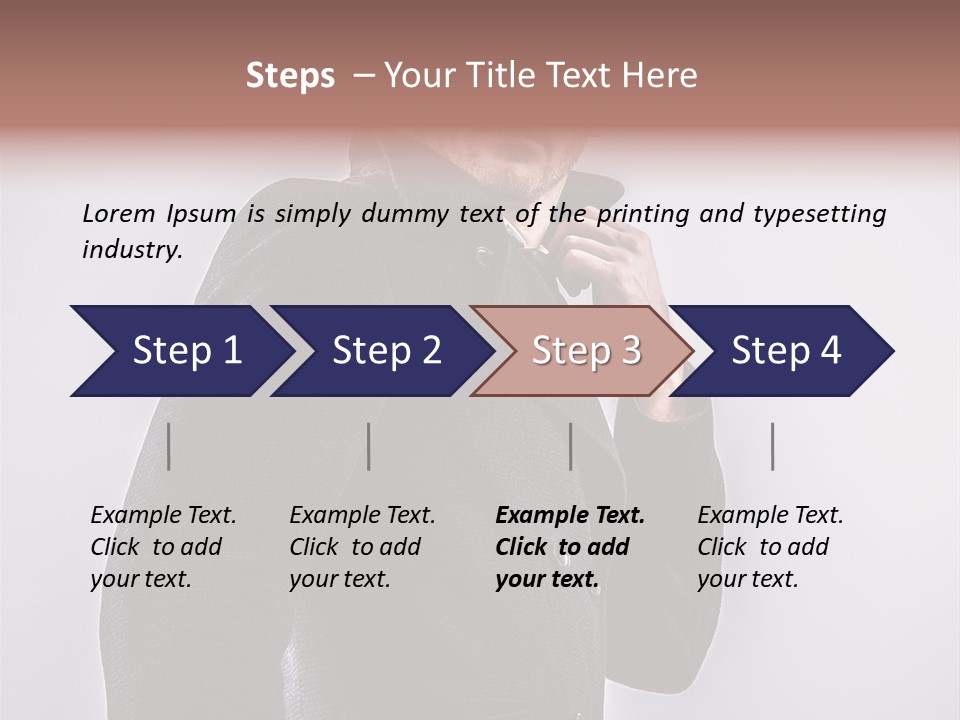 Steps – Your Title Text Here

Lorem Ipsum is simply dummy text of the printing and typesetting industry.

Step 1

Step 2

Step 3

Step 4

Example Text. Click to add your text.

Example Text. Click to add your text.

Example Text. Click to add your text.

Example Text. Click to add your text.